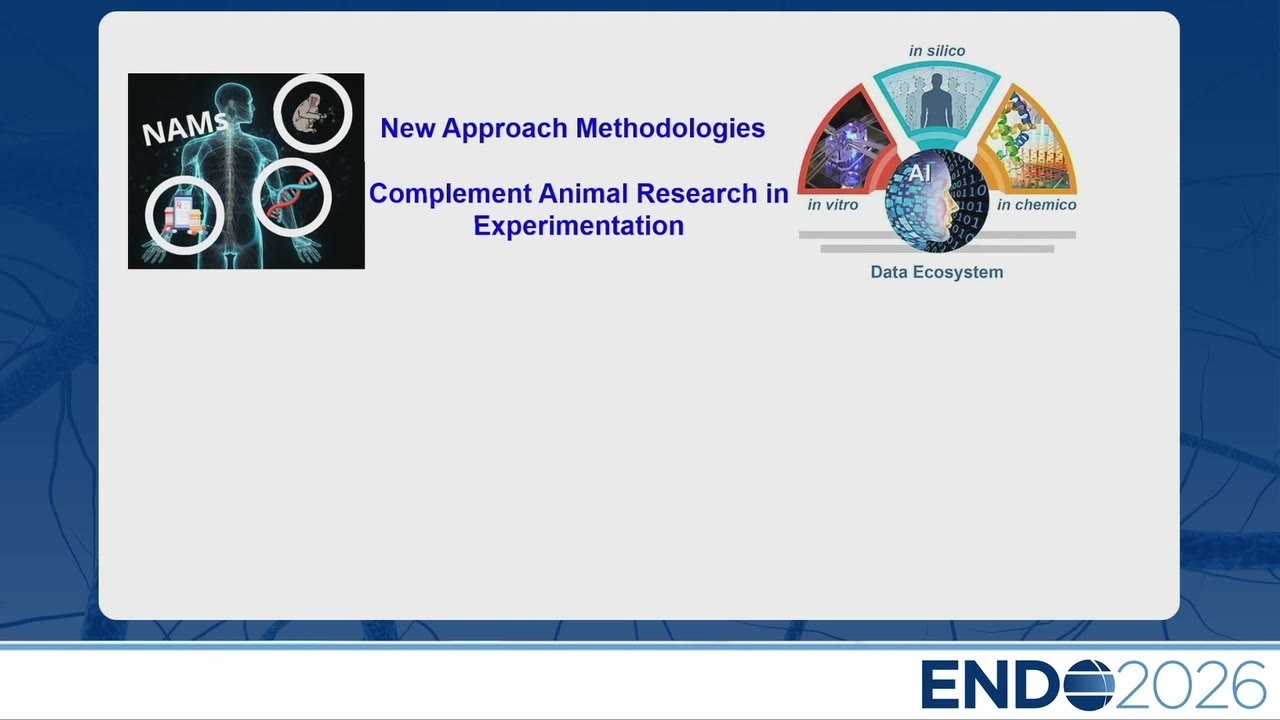 NAMs

New Approach Methodologies

Complement Animal Research in Experimentation

in silico

in vitro

AI

in chemico

Data Ecosystem

ENDO2026